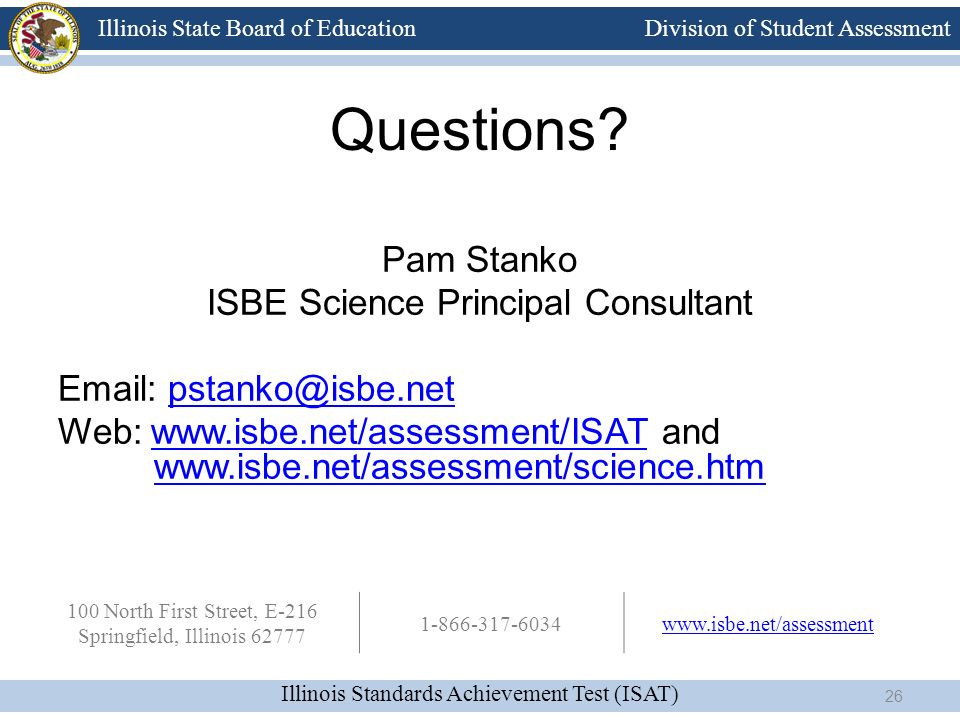 Illinois State Board of Education
Division of Student Assessment

Questions?

Pam Stanko
ISBE Science Principal Consultant

Email: pstanko@isbe.net
Web: www.isbe.net/assessment/ISAT and www.isbe.net/assessment/science.htm

100 North First Street, E-216
Springfield, Illinois 62777

1-866-317-6034

www.isbe.net/assessment

Illinois Standards Achievement Test (ISAT)

26